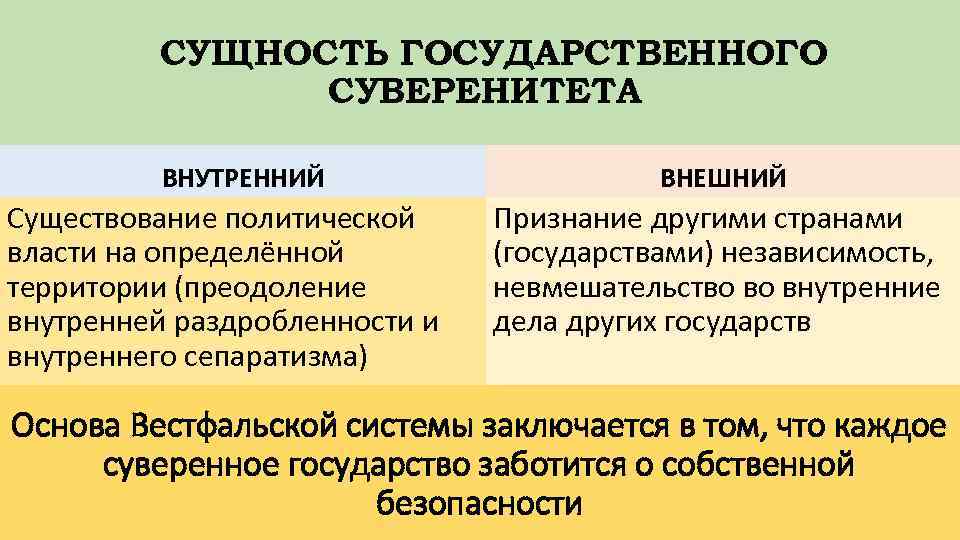 СУЩНОСТЬ ГОСУДАРСТВЕННОГО СУВЕРЕНИТЕТА

| ВНУТРЕННИЙ | ВНЕШНИЙ |
|---|---|
| Существование политической власти на определённой территории (преодоление внутренней раздробленности и внутреннего сепаратизма) | Признание другими странами (государствами) независимость, невмешательство во внутренние дела других государств |

Основа Вестфальской системы заключается в том, что каждое суверенное государство заботится о собственной безопасности